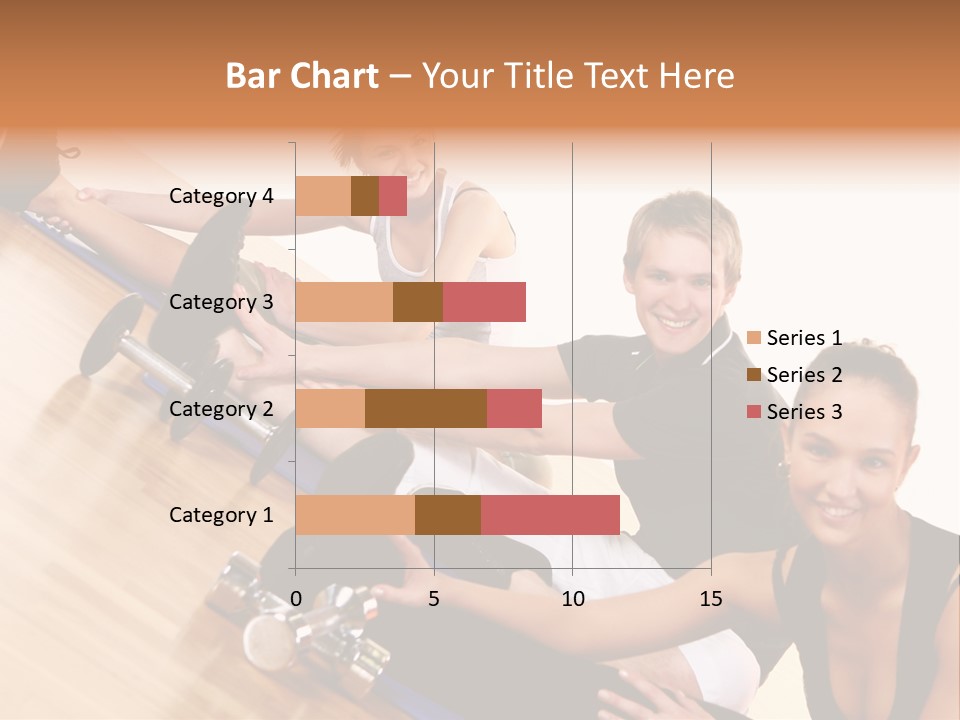 Bar Chart – Your Title Text Here

Category 4
Category 3
Category 2
Category 1

0
5
10
15

Series 1
Series 2
Series 3